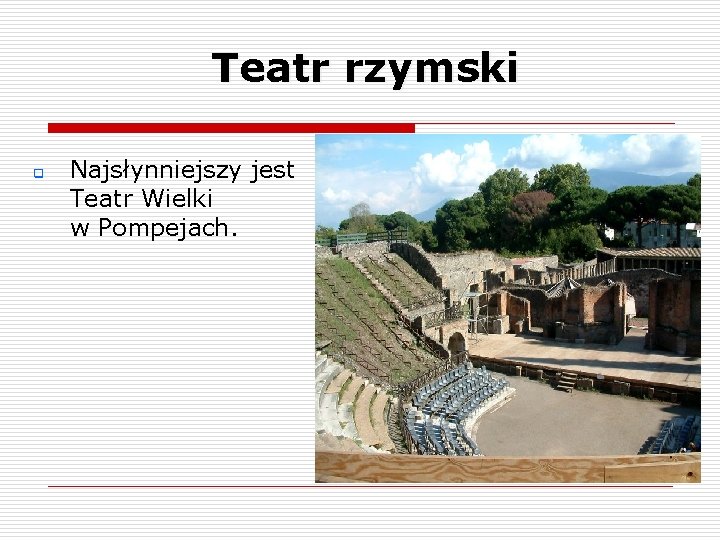 Teatr rzymski

Najsłynniejszy jest Teatr Wielki w Pompejach.